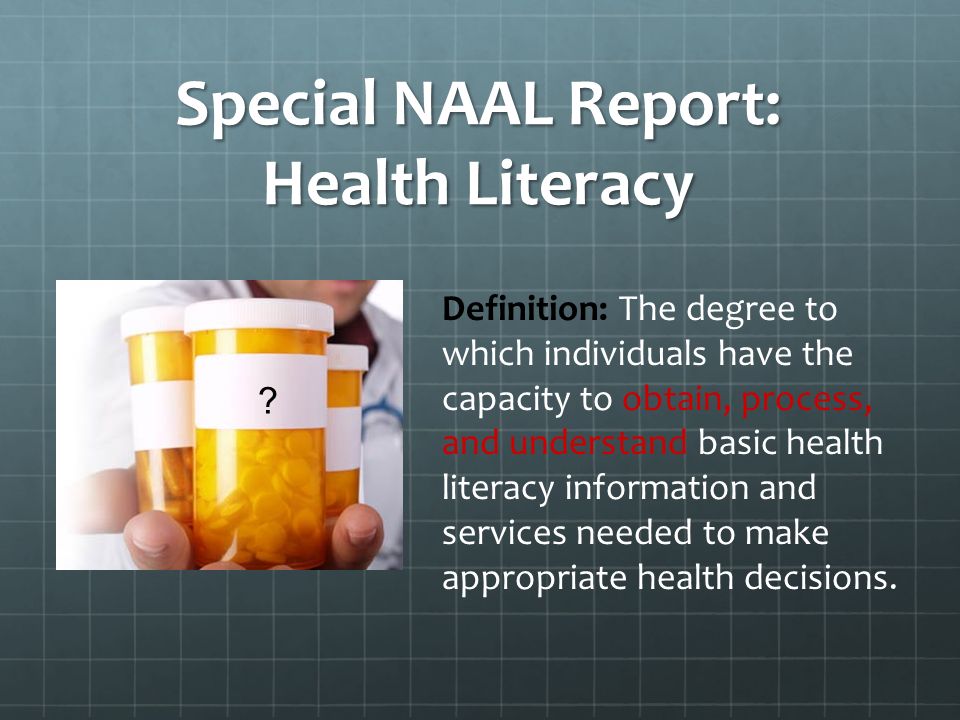 Special NAAL Report: Health Literacy

?

Definition: The degree to which individuals have the capacity to obtain, process, and understand basic health literacy information and services needed to make appropriate health decisions.